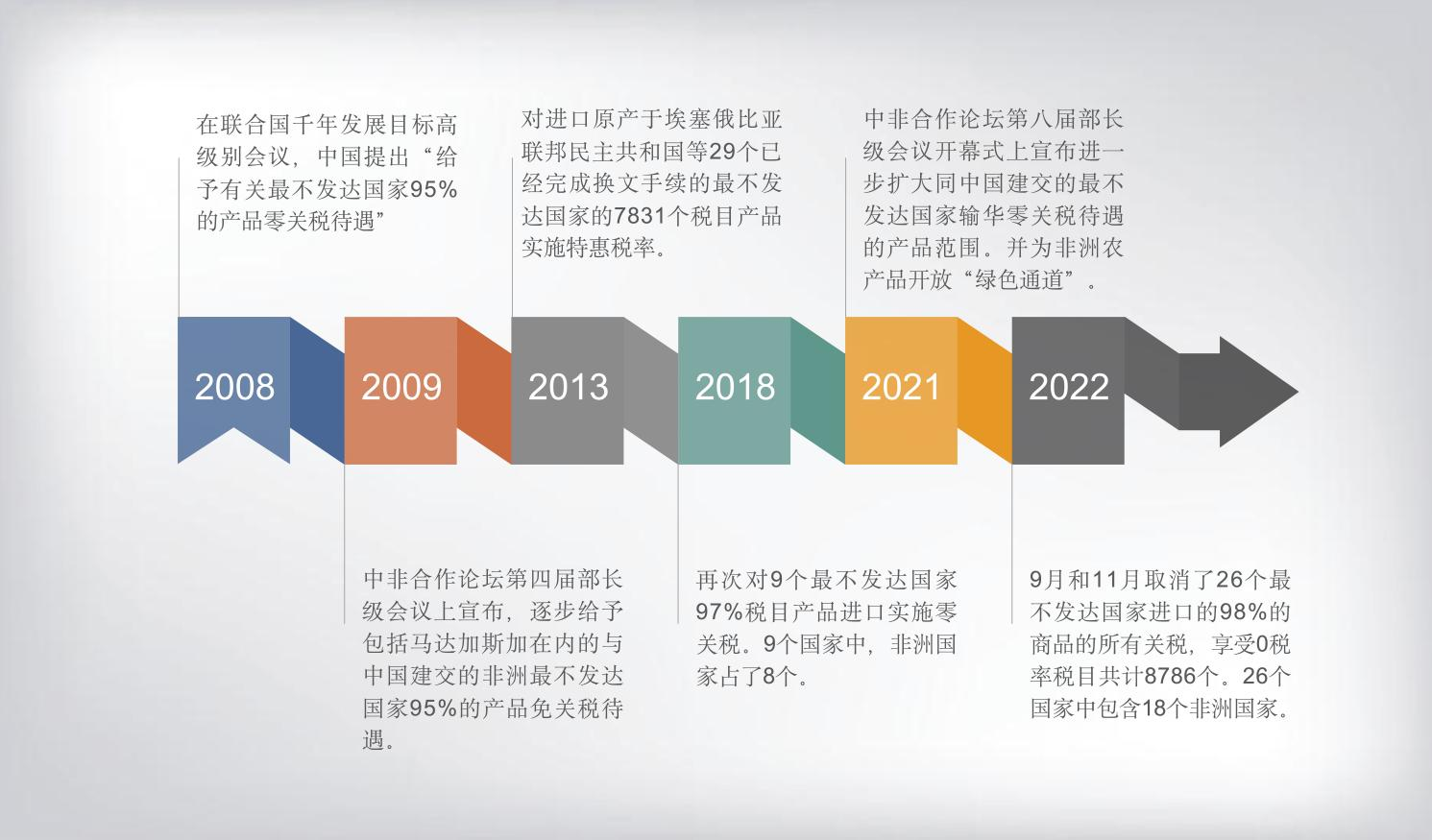 在联合国千年发展目标高级别会议，中国提出“给予有关最不发达国家95%的产品零关税待遇”

对进口原产于埃塞俄比亚联邦民主共和国等29个已经完成换文手续的最不发达国家的7831个税目产品实施特惠税率。

中非合作论坛第八届部长级会议开幕式上宣布进一步扩大同中国建交的最不发达国家输华零关税待遇的产品范围。并为非洲农产品开放“绿色通道”。

2008

2009

2013

2018

2021

2022

中非合作论坛第四届部长级会议上宣布，逐步给予包括马达加斯加在内的与中国建交的非洲最不发达国家95%的产品免关税待遇。

再次对9个最不发达国家97%税目产品进口实施零关税。9个国家中，非洲国家占了8个。

9月和11月取消了26个最不发达国家进口的98%的商品的所有关税，享受0税率税目共计8786个。26个国家中包含18个非洲国家。